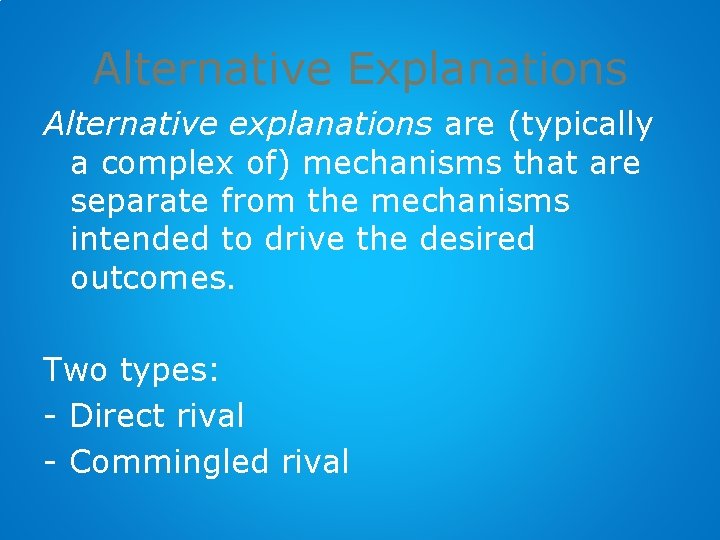 Alternative Explanations

Alternative explanations are (typically a complex of) mechanisms that are separate from the mechanisms intended to drive the desired outcomes.

Two types:
- Direct rival
- Commingled rival